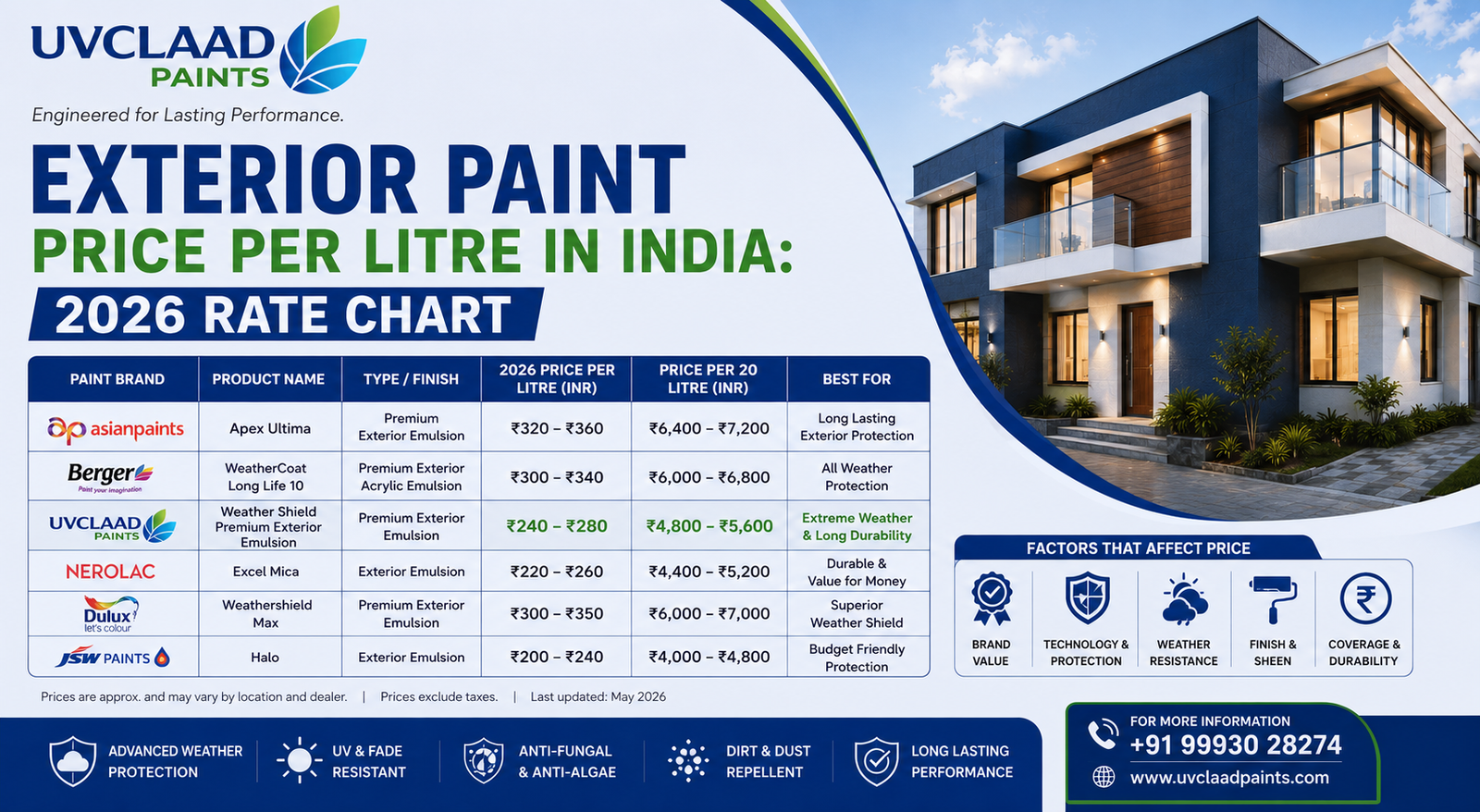 UVCLAAD PAINTS

Engineered for Lasting Performance.

EXTERIOR PAINT
PRICE PER LITRE IN INDIA:
2026 RATE CHART

| PAINT BRAND | PRODUCT NAME | TYPE / FINISH | 2026 PRICE PER LITRE (INR) | PRICE PER 20 LITRE (INR) | BEST FOR |
|---|---|---|---|---|---|
| asianpaints | Apex Ultima | Premium Exterior Emulsion | ₹320 – ₹360 | ₹6,400 – ₹7,200 | Long Lasting Exterior Protection |
| Berger Paint your imagination | WeatherCoat Long Life 10 | Premium Exterior Acrylic Emulsion | ₹300 – ₹340 | ₹6,000 – ₹6,800 | All Weather Protection |
| UVCLAAD PAINTS | Weather Shield Premium Exterior Emulsion | Premium Exterior Emulsion | ₹240 – ₹280 | ₹4,800 – ₹5,600 | Extreme Weather & Long Durability |
| NEROLAC | Excel Mica | Exterior Emulsion | ₹220 – ₹260 | ₹4,400 – ₹5,200 | Durable & Value for Money |
| Dulux let's colour | Weathershield Max | Premium Exterior Emulsion | ₹300 – ₹350 | ₹6,000 – ₹7,000 | Superior Weather Shield |
| JSW PAINTS | Halo | Exterior Emulsion | ₹200 – ₹240 | ₹4,000 – ₹4,800 | Budget Friendly Protection |

Prices are approx. and may vary by location and dealer. | Prices exclude taxes. | Last updated: May 2026

FACTORS THAT AFFECT PRICE
BRAND VALUE
TECHNOLOGY & PROTECTION
WEATHER RESISTANCE
FINISH & SHEEN
COVERAGE & DURABILITY

ADVANCED WEATHER PROTECTION
UV & FADE RESISTANT
ANTI-FUNGAL & ANTI-ALGAE
DIRT & DUST REPELLENT
LONG LASTING PERFORMANCE

FOR MORE INFORMATION
+91 99930 28274
www.uvclaadpaints.com